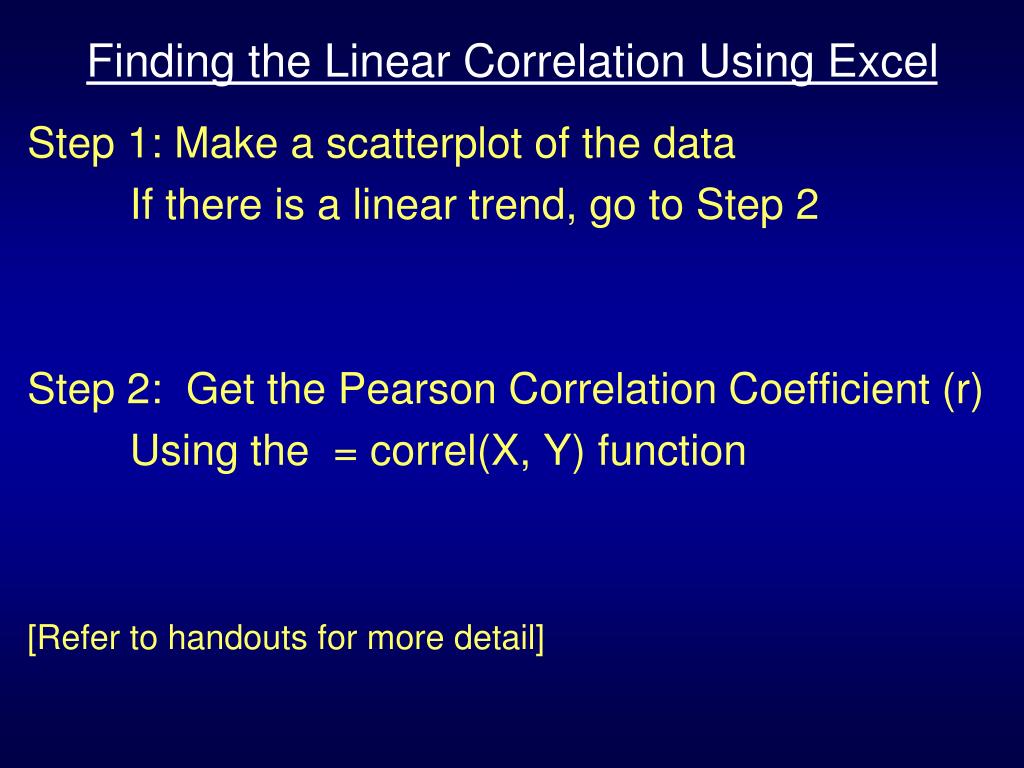 Finding the Linear Correlation Using Excel

Step 1: Make a scatterplot of the data
If there is a linear trend, go to Step 2

Step 2: Get the Pearson Correlation Coefficient (r)
Using the = correl(X, Y) function

[Refer to handouts for more detail]